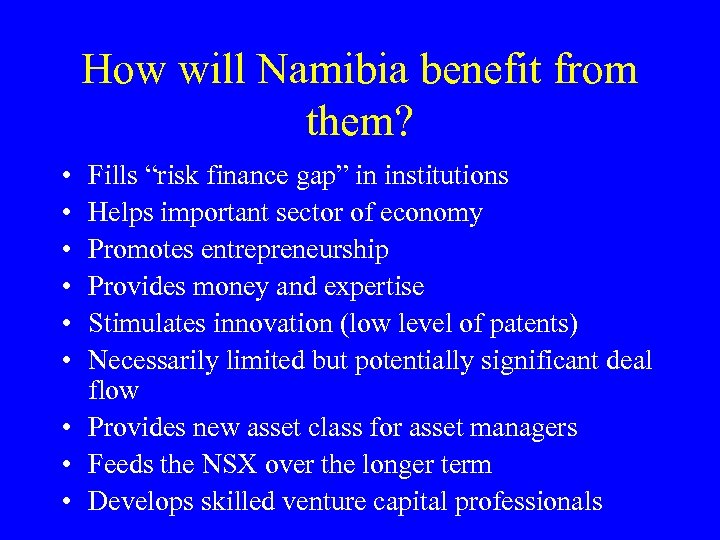 How will Namibia benefit from them?

• Fills “risk finance gap” in institutions
• Helps important sector of economy
• Promotes entrepreneurship
• Provides money and expertise
• Stimulates innovation (low level of patents)
• Necessarily limited but potentially significant deal flow
• Provides new asset class for asset managers
• Feeds the NSX over the longer term
• Develops skilled venture capital professionals